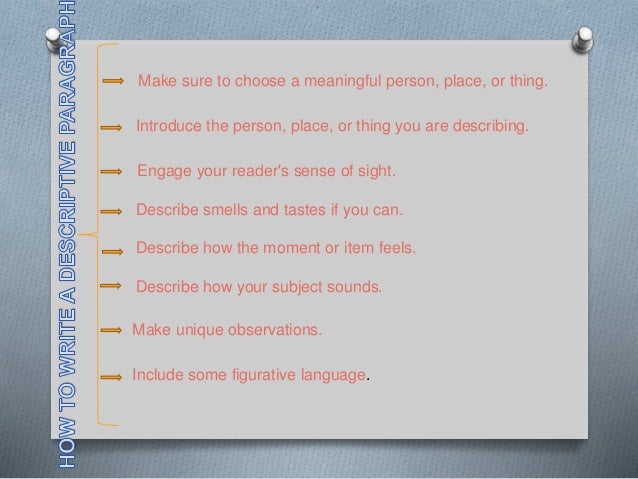 HOW TO WRITE A DESCRIPTIVE PARAGRAPH

Make sure to choose a meaningful person, place, or thing.

Introduce the person, place, or thing you are describing.

Engage your reader's sense of sight.

Describe smells and tastes if you can.

Describe how the moment or item feels.

Describe how your subject sounds.

Make unique observations.

Include some figurative language.